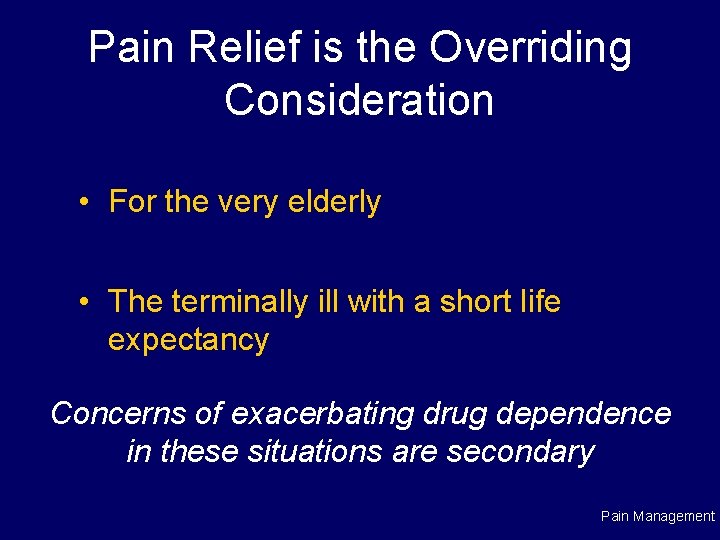 Pain Relief is the Overriding Consideration

• For the very elderly

• The terminally ill with a short life expectancy

Concerns of exacerbating drug dependence in these situations are secondary

Pain Management